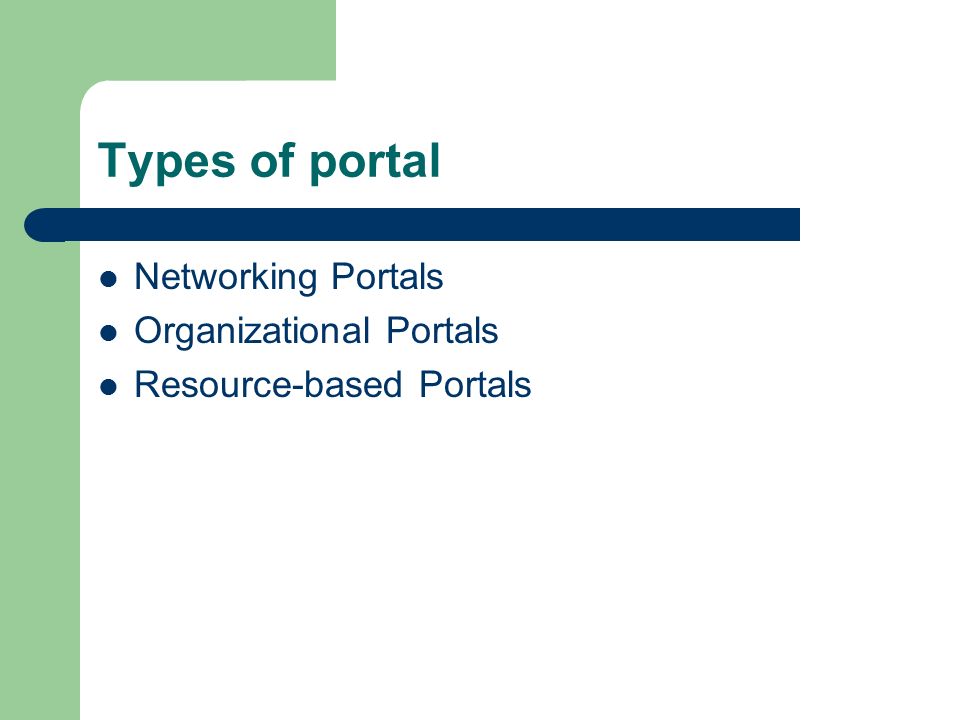 Types of portal

- Networking Portals
- Organizational Portals
- Resource-based Portals